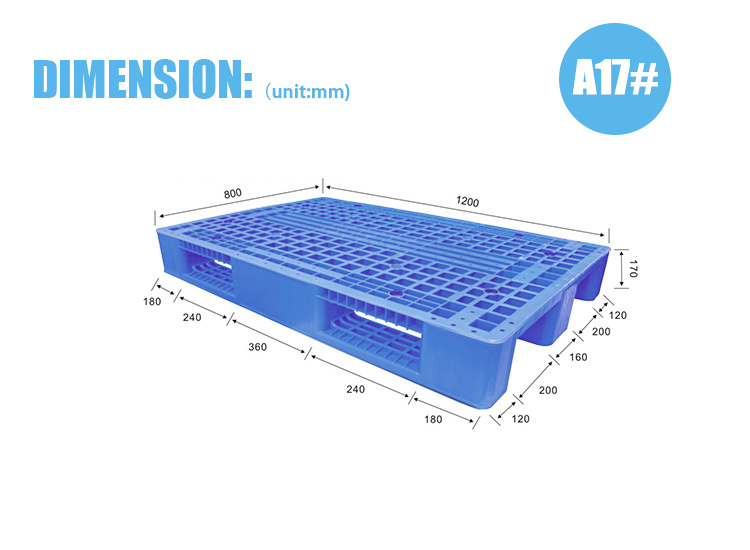 DIMENSION: (unit:mm)

A17#

800

1200

170

180

240

360

240

180

120

200

160

200

120